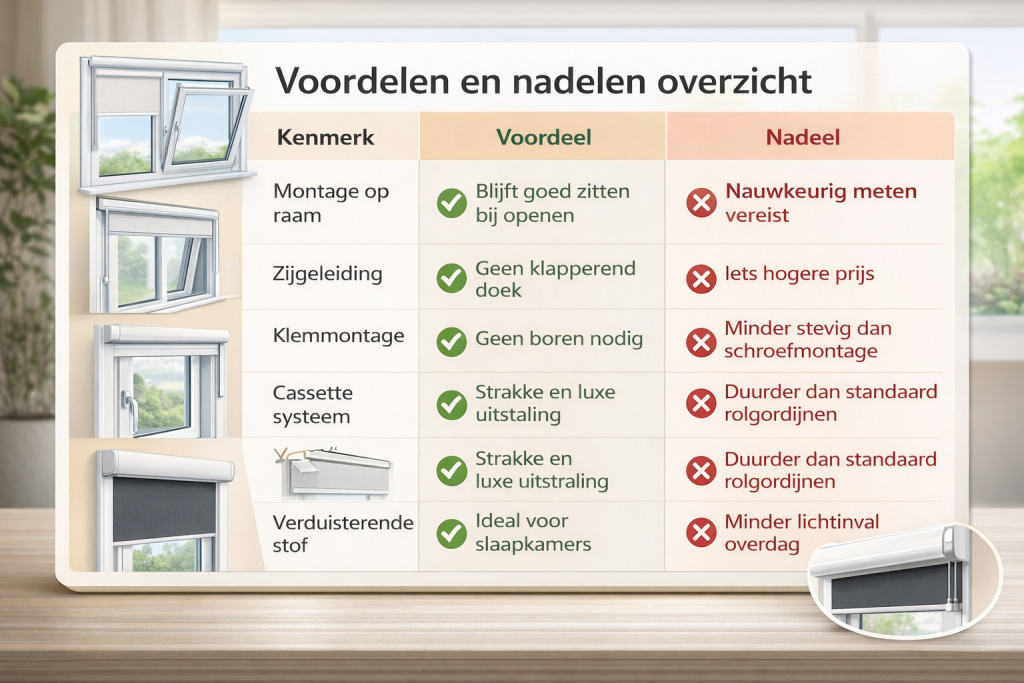 Voordelen en nadelen overzicht

| Kenmerk | Voordeel | Nadeel |
|---|---|---|
| Montage op raam | Blijft goed zitten bij openen | Nauwkeurig meten vereist |
| Zijgeleiding | Geen klapperend doek | Iets hogere prijs |
| Klemmontage | Geen boren nodig | Minder stevig dan schroefmontage |
| Cassette systeem | Strakke en luxe uitstaling | Duurder dan standaard rolgordijnen |
|  | Strakke en luxe uitstraling | Duurder dan standaard rolgordijnen |
| Verduisterende stof | Ideal voor slaapkamers | Minder lichtinval overdag |